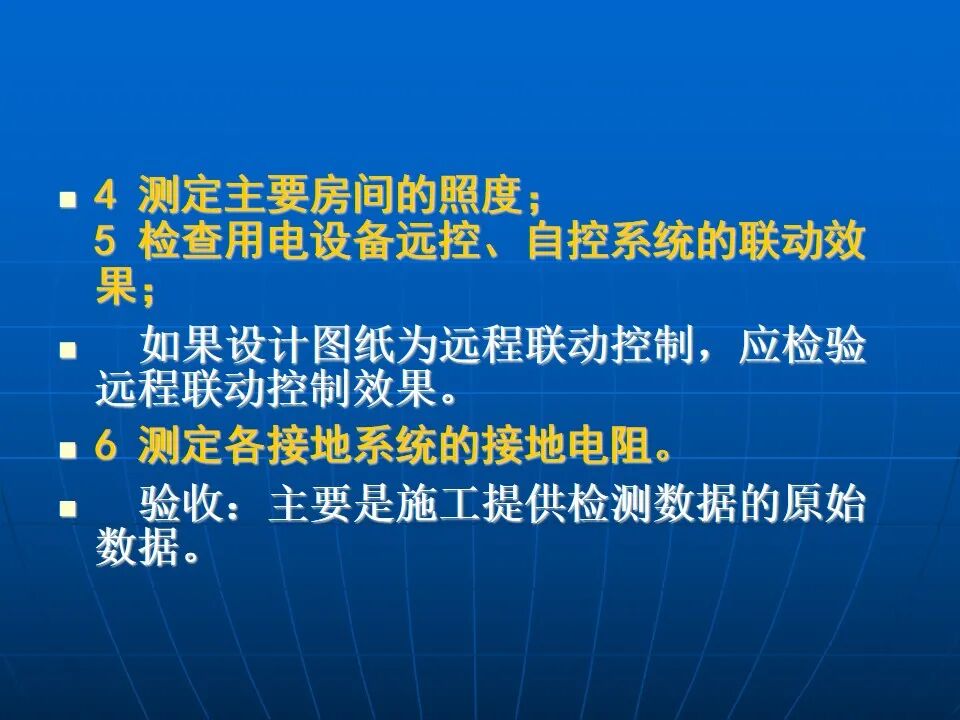 ■ 4 测定主要房间的照度；
5 检查用电设备远控、自控系统的联动效果；

■ 如果设计图纸为远程联动控制，应检验远程联动控制效果。

■ 6 测定各接地系统的接地电阻。

■ 验收：主要是施工提供检测数据的原始数据。